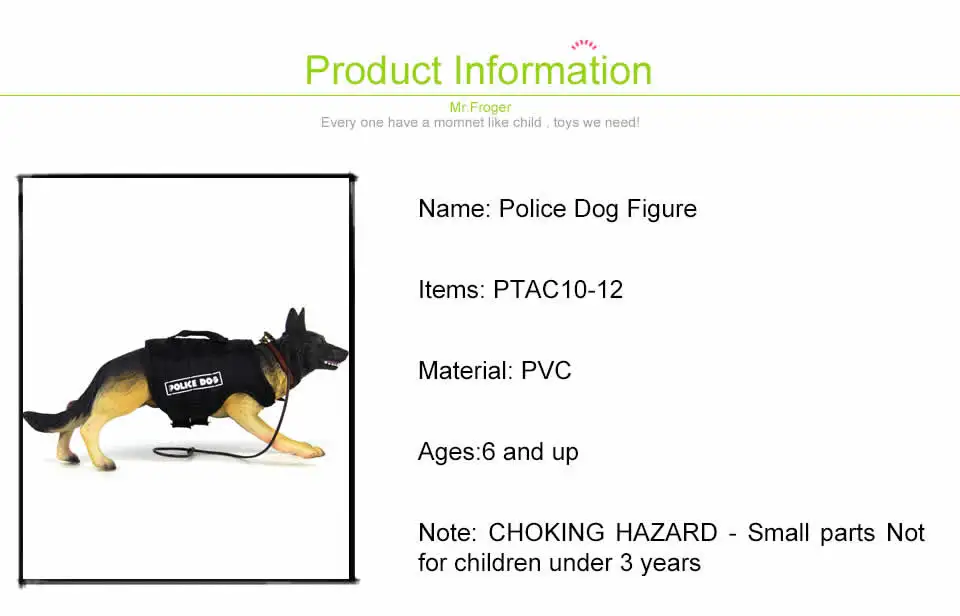 Product Information

Mr.Froger

Every one have a momnet like child , toys we need!

POLICE DOG

Name: Police Dog Figure

Items: PTAC10-12

Material: PVC

Ages:6 and up

Note: CHOKING HAZARD - Small parts Not for children under 3 years